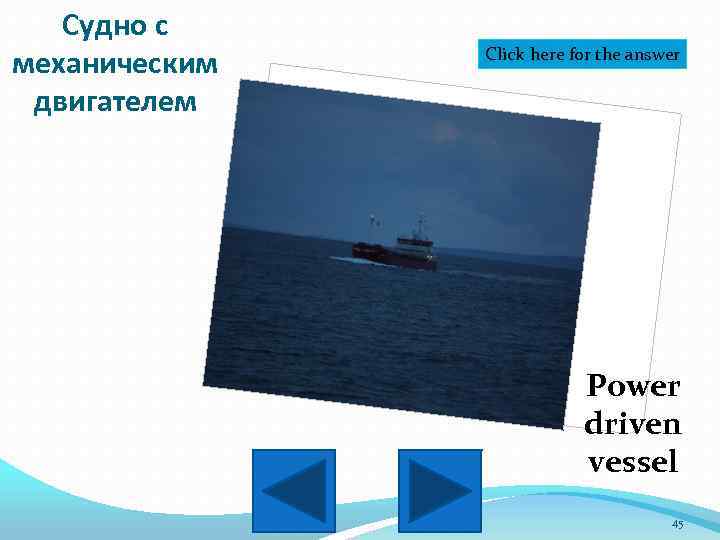 Судно с механическим двигателем

Click here for the answer

Power driven vessel

45